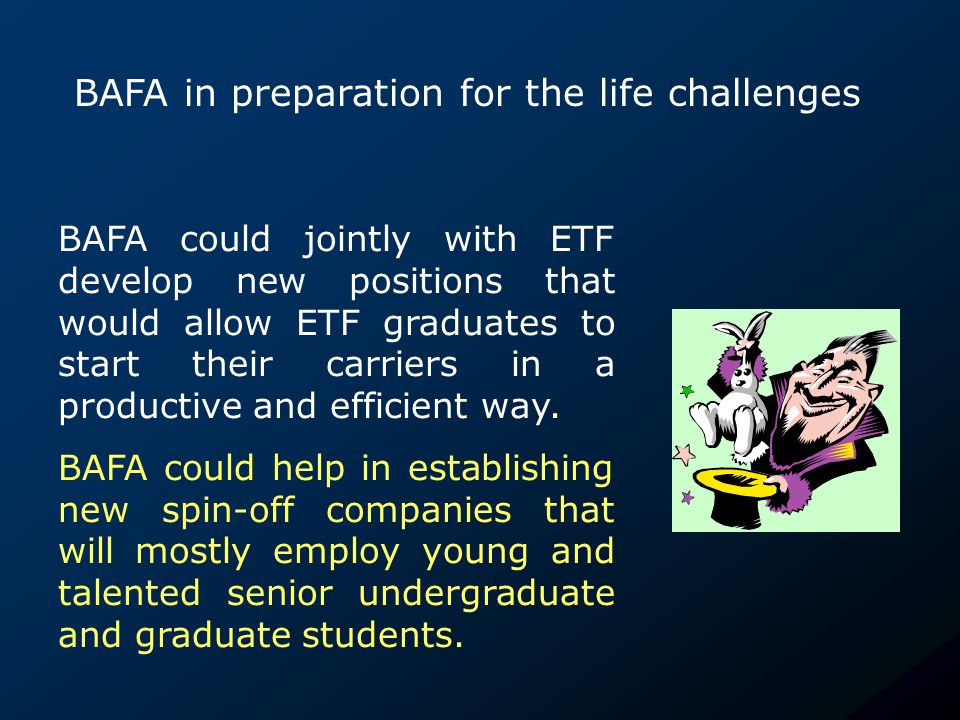 BAFA in preparation for the life challenges

BAFA could jointly with ETF develop new positions that would allow ETF graduates to start their carriers in a productive and efficient way.

BAFA could help in establishing new spin-off companies that will mostly employ young and talented senior undergraduate and graduate students.